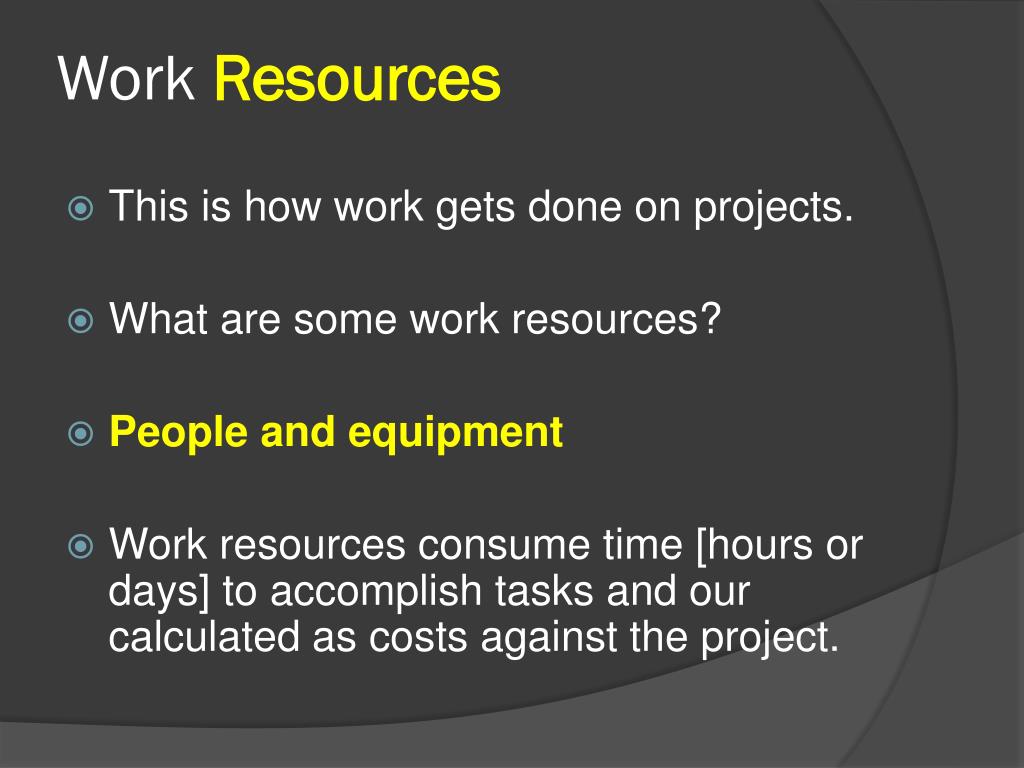 Work Resources

This is how work gets done on projects.

What are some work resources?

People and equipment

Work resources consume time [hours or days] to accomplish tasks and our calculated as costs against the project.